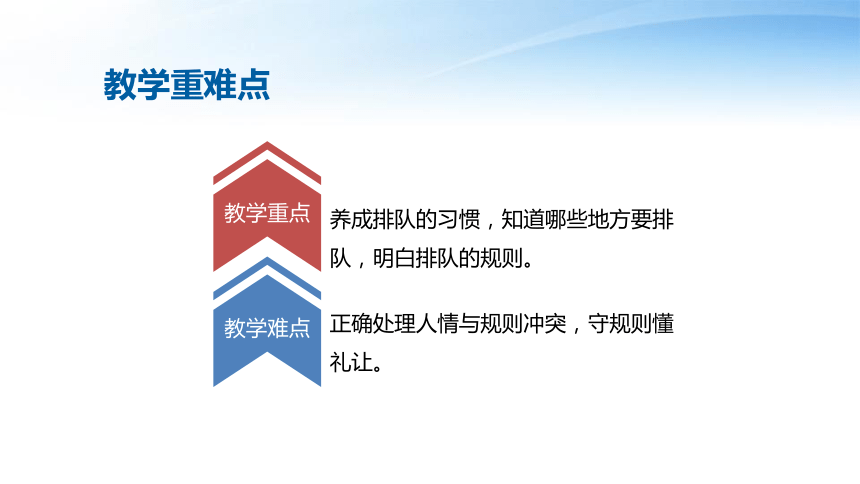 教学重难点

教学重点

养成排队的习惯，知道哪些地方要排队，明白排队的规则。

教学难点

正确处理人情与规则冲突，守规则懂礼让。